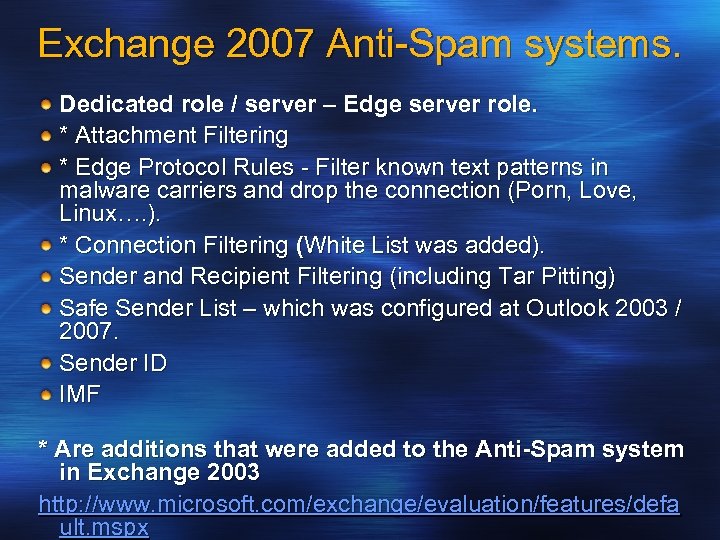 Exchange 2007 Anti-Spam systems.

Dedicated role / server – Edge server role.

* Attachment Filtering

* Edge Protocol Rules - Filter known text patterns in malware carriers and drop the connection (Porn, Love, Linux….).

* Connection Filtering (White List was added).

Sender and Recipient Filtering (including Tar Pitting)

Safe Sender List – which was configured at Outlook 2003 / 2007.

Sender ID

IMF

* Are additions that were added to the Anti-Spam system in Exchange 2003

http://www.microsoft.com/exchange/evaluation/features/default.mspx